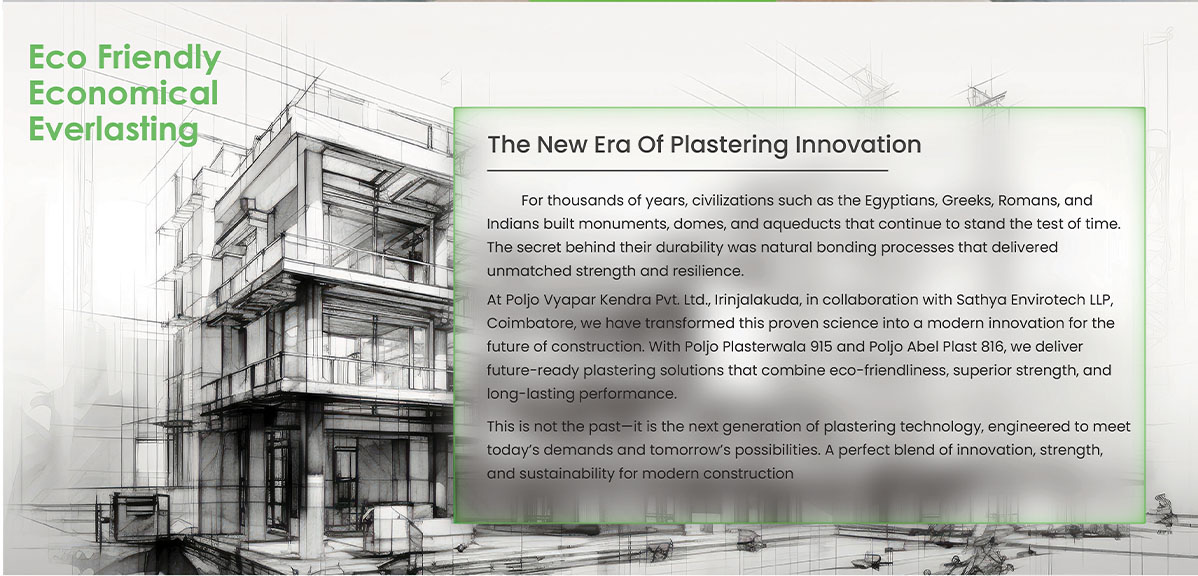 Eco Friendly
Economical
Everlasting

The New Era Of Plastering Innovation

For thousands of years, civilizations such as the Egyptians, Greeks, Romans, and Indians built monuments, domes, and aqueducts that continue to stand the test of time. The secret behind their durability was natural bonding processes that delivered unmatched strength and resilience.

At Poljo Vyapar Kendra Pvt. Ltd., Irinjalakuda, in collaboration with Sathya Envirotech LLP, Coimbatore, we have transformed this proven science into a modern innovation for the future of construction. With Poljo Plasterwala 915 and Poljo Abel Plast 816, we deliver future-ready plastering solutions that combine eco-friendliness, superior strength, and long-lasting performance.

This is not the past—it is the next generation of plastering technology, engineered to meet today's demands and tomorrow's possibilities. A perfect blend of innovation, strength, and sustainability for modern construction